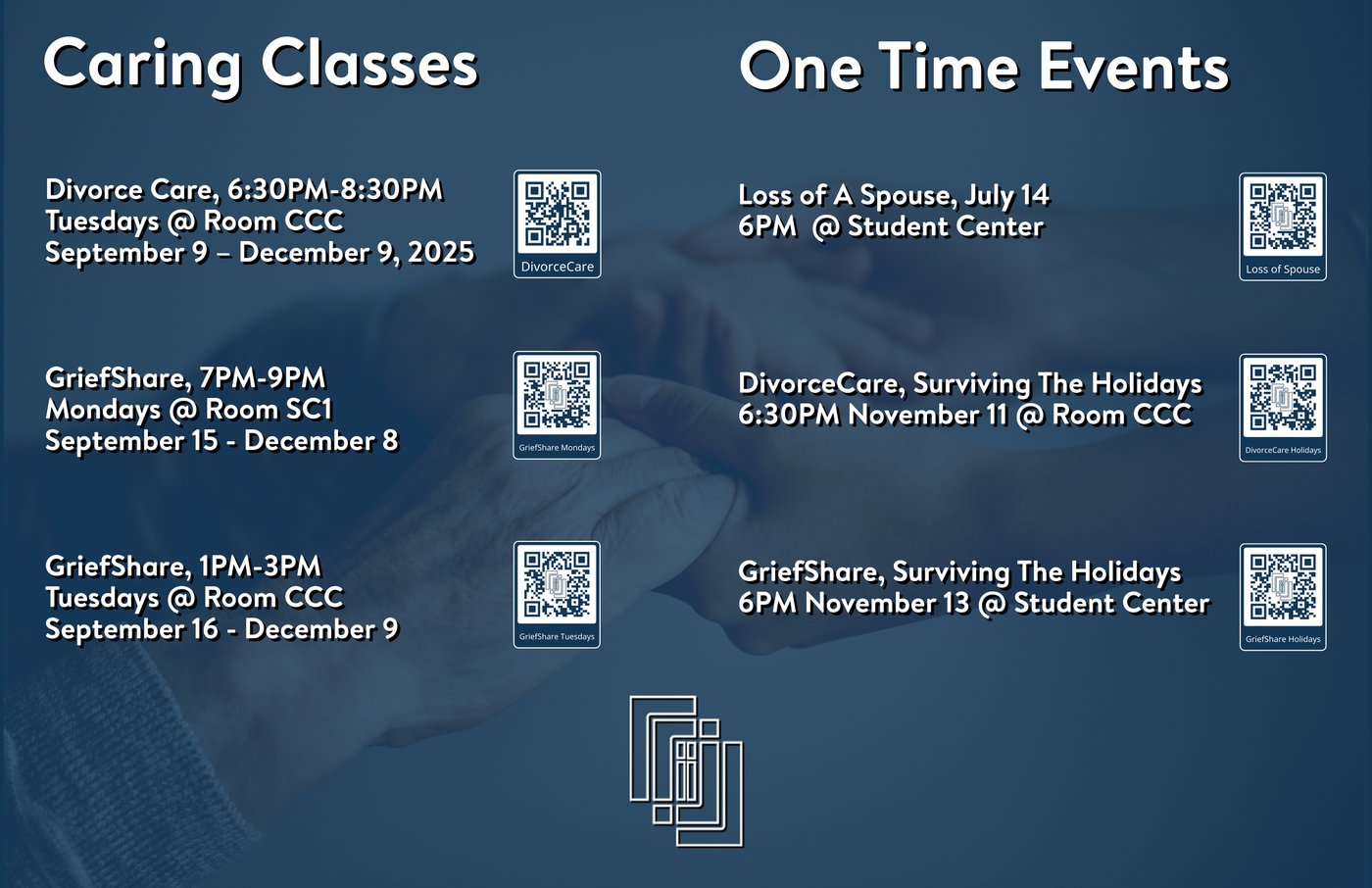 Caring Classes

Divorce Care, 6:30PM-8:30PM
Tuesdays @ Room CCC
September 9 – December 9, 2025

DivorceCare

GriefShare, 7PM-9PM
Mondays @ Room SC1
September 15 - December 8

GriefShare Mondays

GriefShare, 1PM-3PM
Tuesdays @ Room CCC
September 16 - December 9

GriefShare Tuesdays

One Time Events

Loss of A Spouse, July 14
6PM @ Student Center

Loss of Spouse

DivorceCare, Surviving The Holidays
6:30PM November 11 @ Room CCC

DivorceCare Holidays

GriefShare, Surviving The Holidays
6PM November 13 @ Student Center

GriefShare Holidays